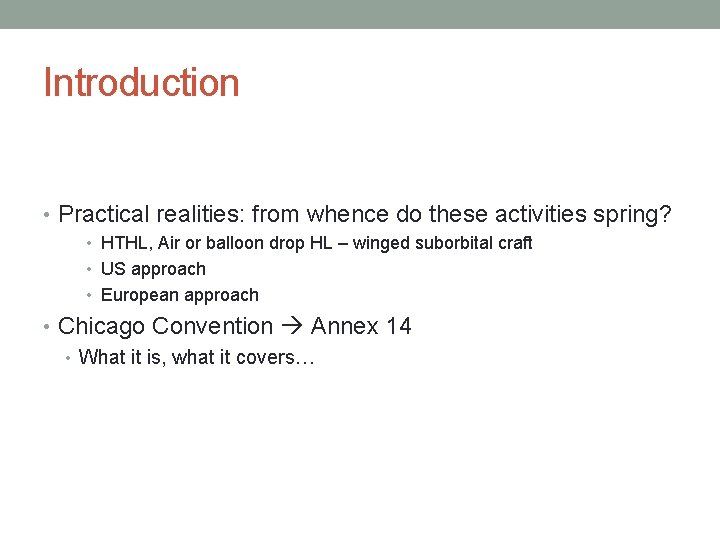 Introduction

• Practical realities: from whence do these activities spring?
  • HTHL, Air or balloon drop HL – winged suborbital craft
  • US approach
  • European approach
• Chicago Convention → Annex 14
  • What it is, what it covers…